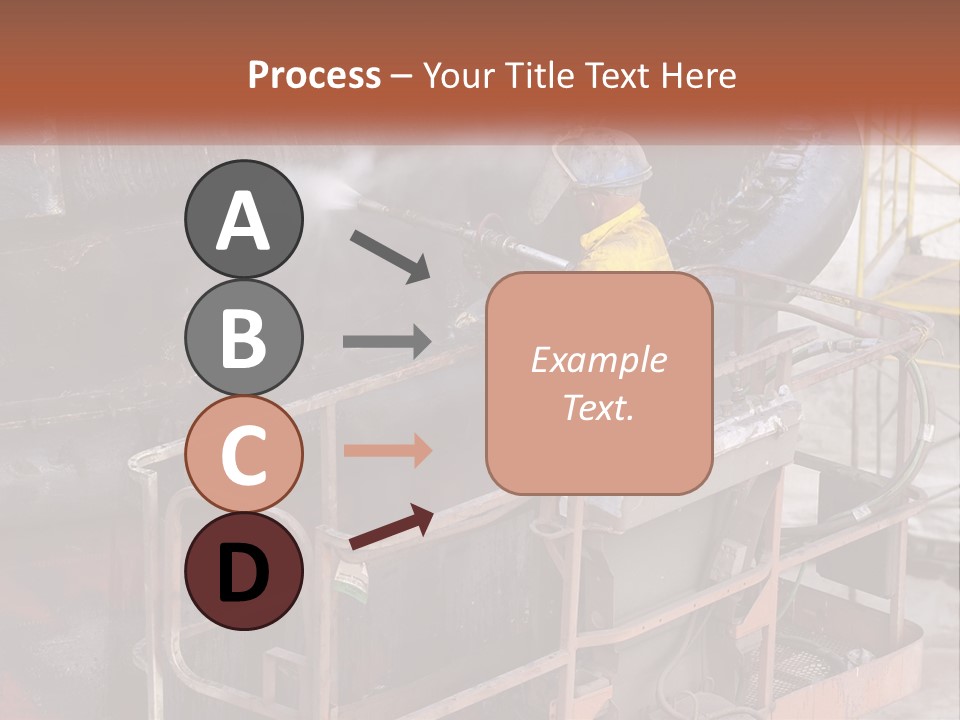 Process – Your Title Text Here

A

B

C

D

Example Text.